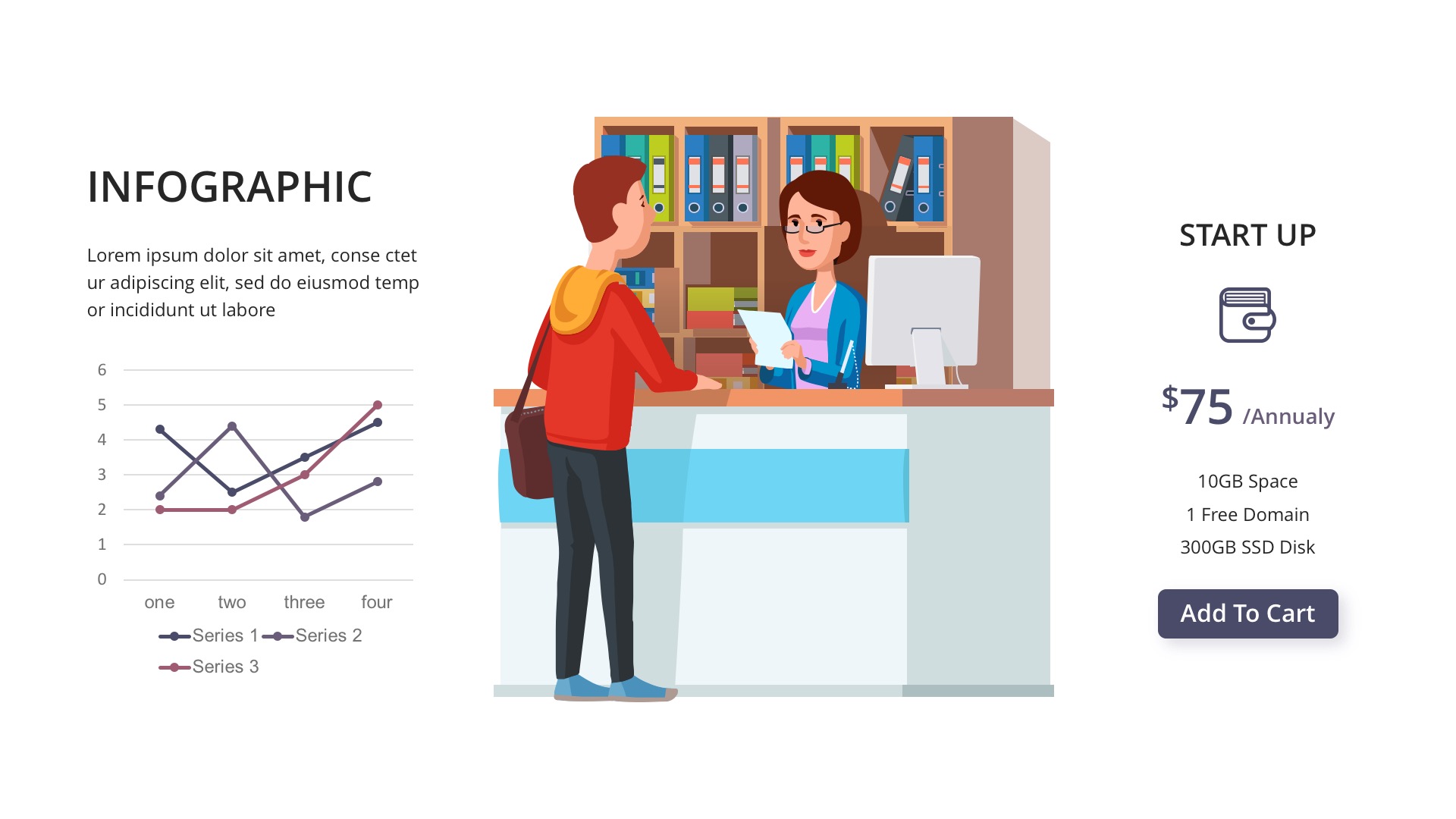 INFOGRAPHIC

Lorem ipsum dolor sit amet, conse ctet ur adipiscing elit, sed do eiusmod temp or incididunt ut labore

6
5
4
3
2
1
0
one two three four
Series 1 Series 2
Series 3

START UP

$75 /Annualy

10GB Space
1 Free Domain
300GB SSD Disk

Add To Cart